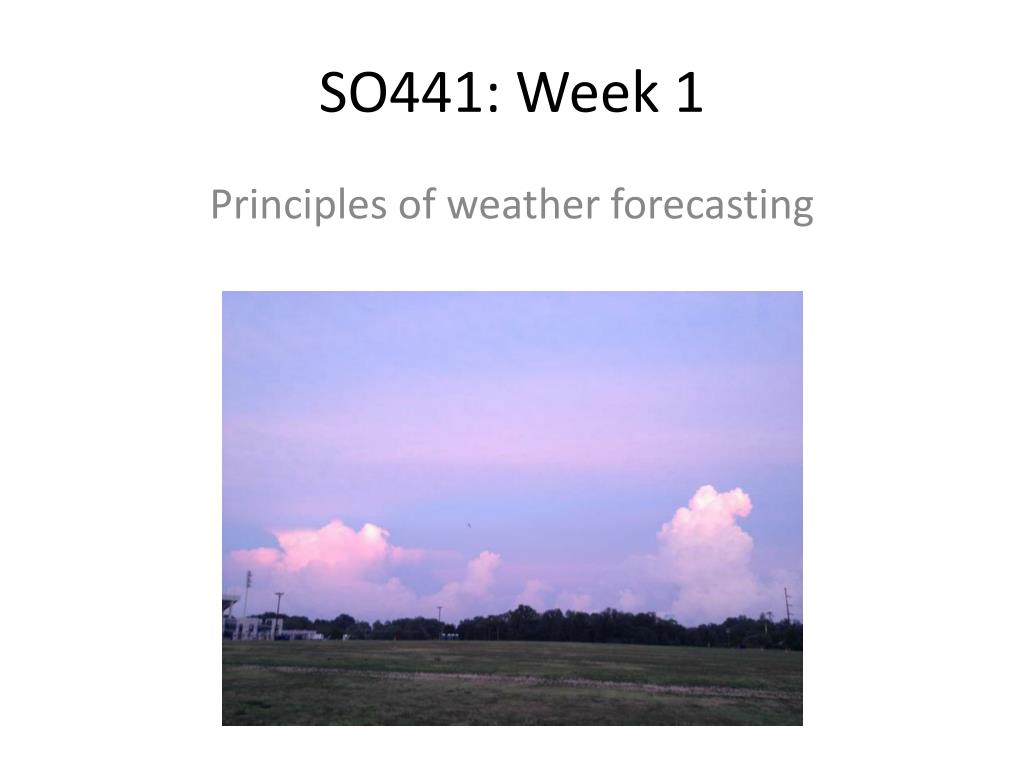 SO441: Week 1

Principles of weather forecasting